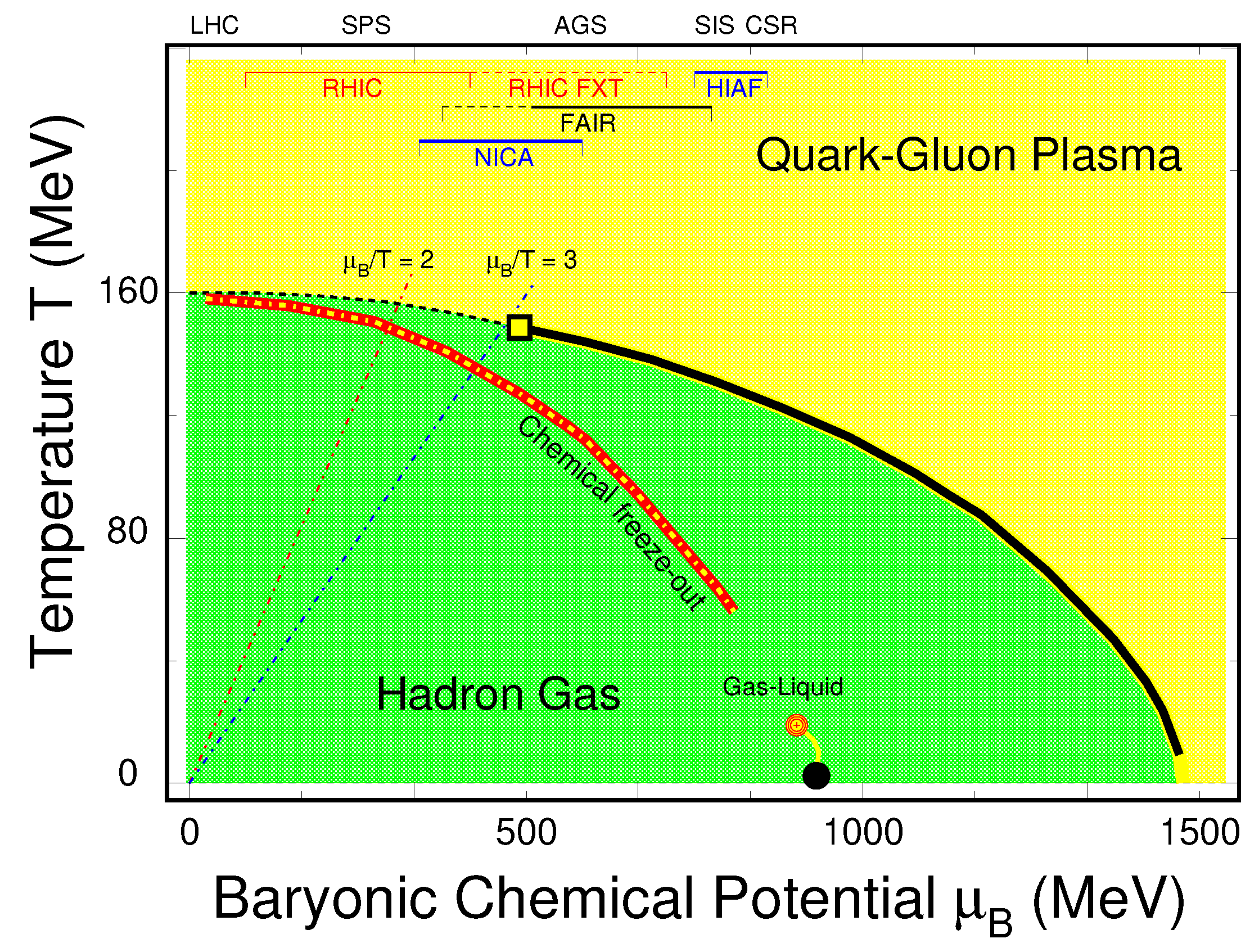 LHC SPS AGS SIS CSR

RHIC RHIC FXT HIAF

FAIR

NICA

Quark-Gluon Plasma

$\mu_B/T = 2$ $\mu_B/T = 3$

Chemical freeze-out

Hadron Gas

Gas-Liquid

Temperature T (MeV)

160

80

0

0 500 1000 1500

Baryonic Chemical Potential $\mu_B$ (MeV)